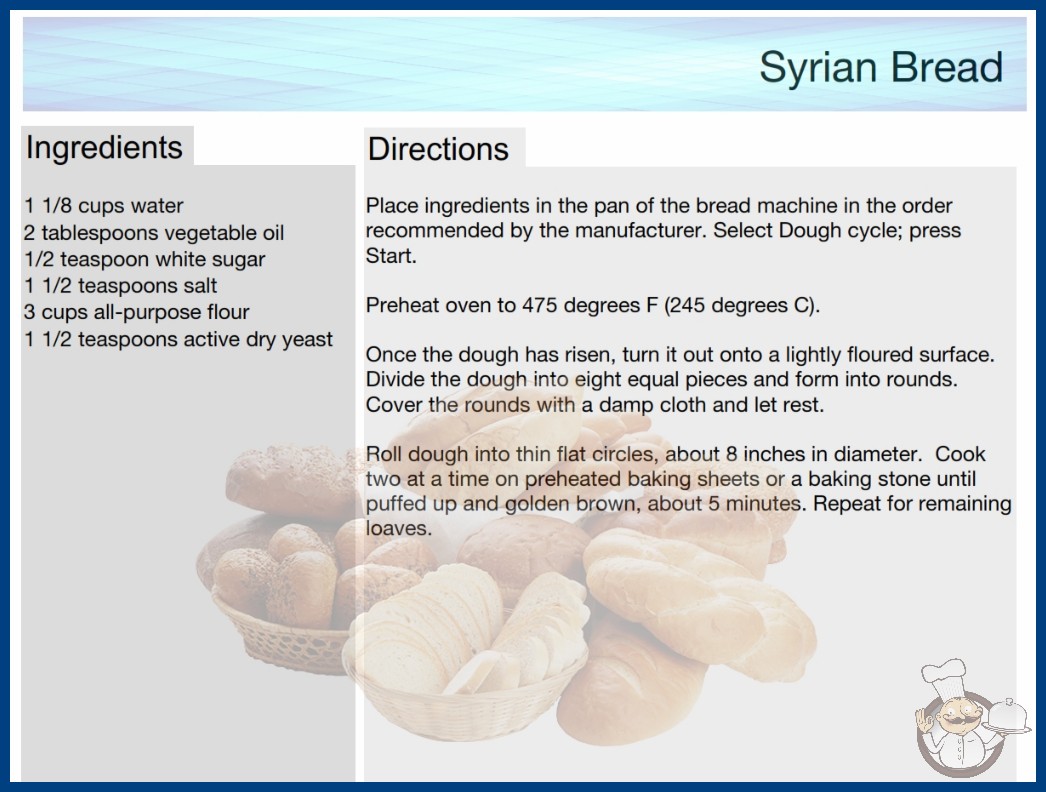 Syrian Bread

Ingredients

1 1/8 cups water
2 tablespoons vegetable oil
1/2 teaspoon white sugar
1 1/2 teaspoons salt
3 cups all-purpose flour
1 1/2 teaspoons active dry yeast

Directions

Place ingredients in the pan of the bread machine in the order recommended by the manufacturer. Select Dough cycle; press Start.

Preheat oven to 475 degrees F (245 degrees C).

Once the dough has risen, turn it out onto a lightly floured surface. Divide the dough into eight equal pieces and form into rounds. Cover the rounds with a damp cloth and let rest.

Roll dough into thin flat circles, about 8 inches in diameter. Cook two at a time on preheated baking sheets or a baking stone until puffed up and golden brown, about 5 minutes. Repeat for remaining loaves.